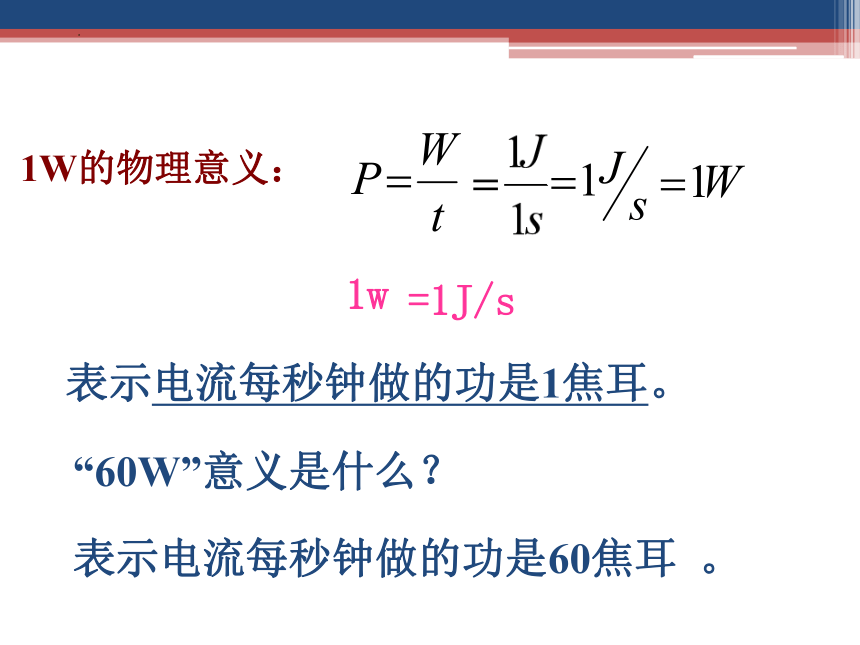 1W的物理意义：

$P=\frac{W}{t}=\frac{1J}{1s}=1J/s=1W$

1w =1J/s

表示电流每秒钟做的功是1焦耳。

“60W”意义是什么？

表示电流每秒钟做的功是60焦耳 。